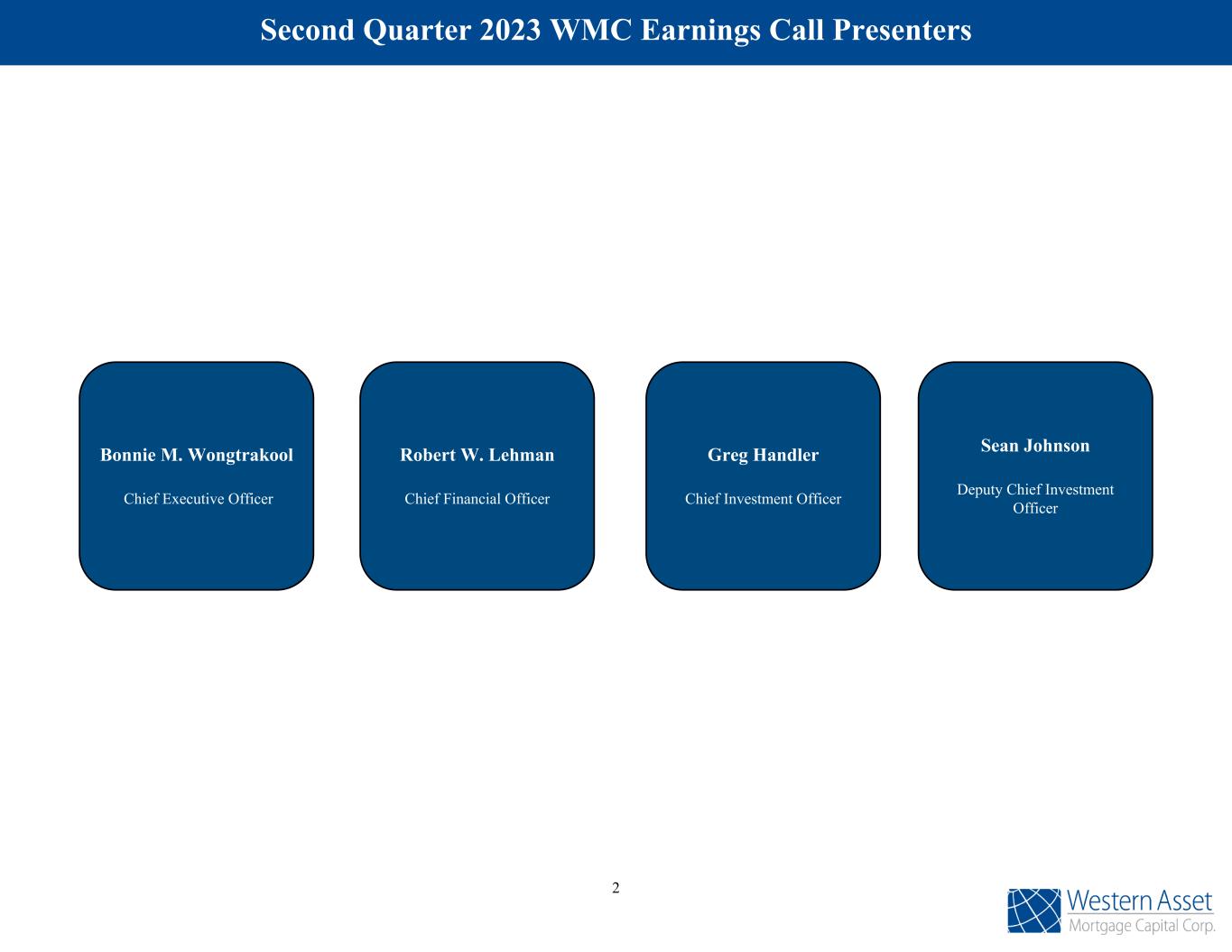 Second Quarter 2023 WMC Earnings Call Presenters

Bonnie M. Wongtrakool

Chief Executive Officer

Robert W. Lehman

Chief Financial Officer

Greg Handler

Chief Investment Officer

Sean Johnson

Deputy Chief Investment Officer

2

Western Asset
Mortgage Capital Corp.